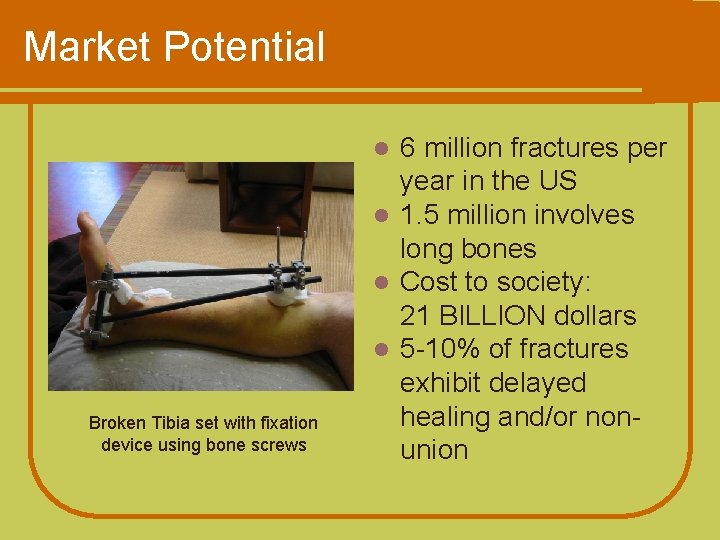 Market Potential

Broken Tibia set with fixation device using bone screws

- 6 million fractures per year in the US
- 1.5 million involves long bones
- Cost to society: 21 BILLION dollars
- 5-10% of fractures exhibit delayed healing and/or non-union